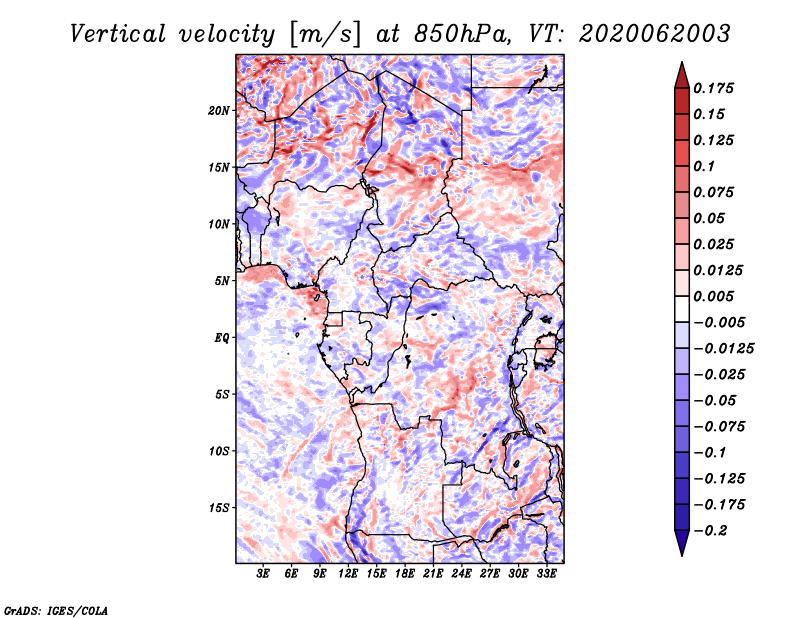 Vertical velocity [m/s] at 850hPa, VT: 2020062003

20N
15N
10N
5N
EQ
5S
10S
15S

3E 6E 9E 12E 15E 18E 21E 24E 27E 30E 33E

0.175
0.15
0.125
0.1
0.075
0.05
0.025
0.0125
0.005
−0.005
−0.0125
−0.025
−0.05
−0.075
−0.1
−0.125
−0.175
−0.2

GrADS: IGES/COLA